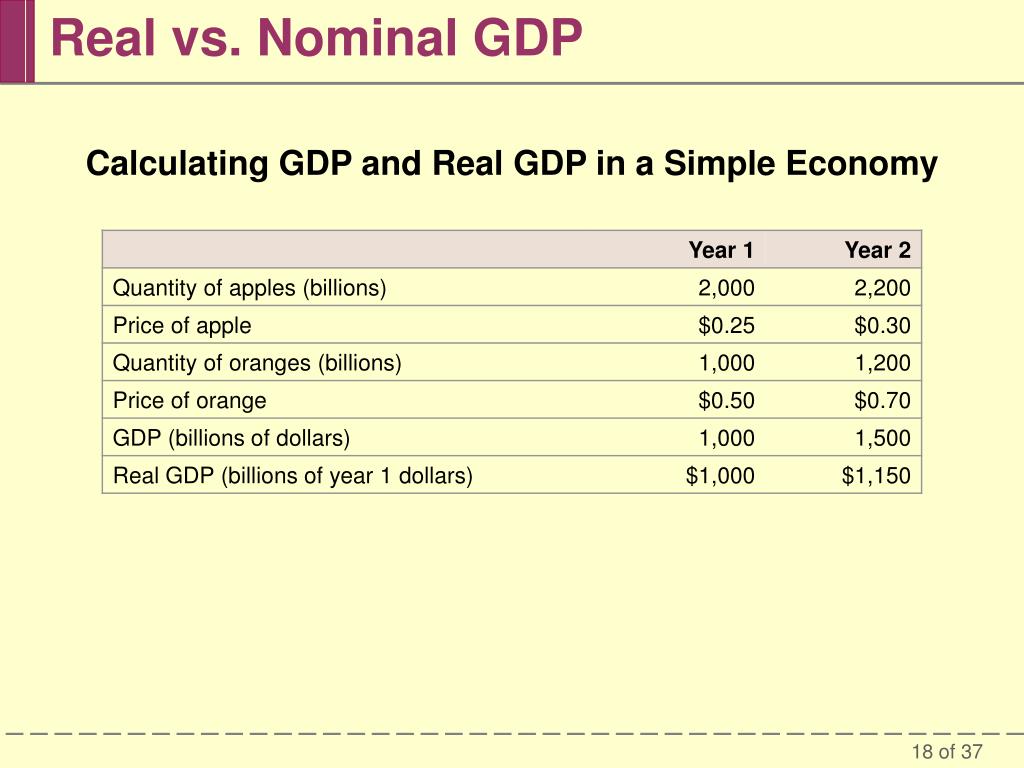 Real vs. Nominal GDP

Calculating GDP and Real GDP in a Simple Economy

| | Year 1 | Year 2 |
|---|---|---|
| Quantity of apples (billions) | 2,000 | 2,200 |
| Price of apple | \$0.25 | \$0.30 |
| Quantity of oranges (billions) | 1,000 | 1,200 |
| Price of orange | \$0.50 | \$0.70 |
| GDP (billions of dollars) | 1,000 | 1,500 |
| Real GDP (billions of year 1 dollars) | \$1,000 | \$1,150 |

18 of 37